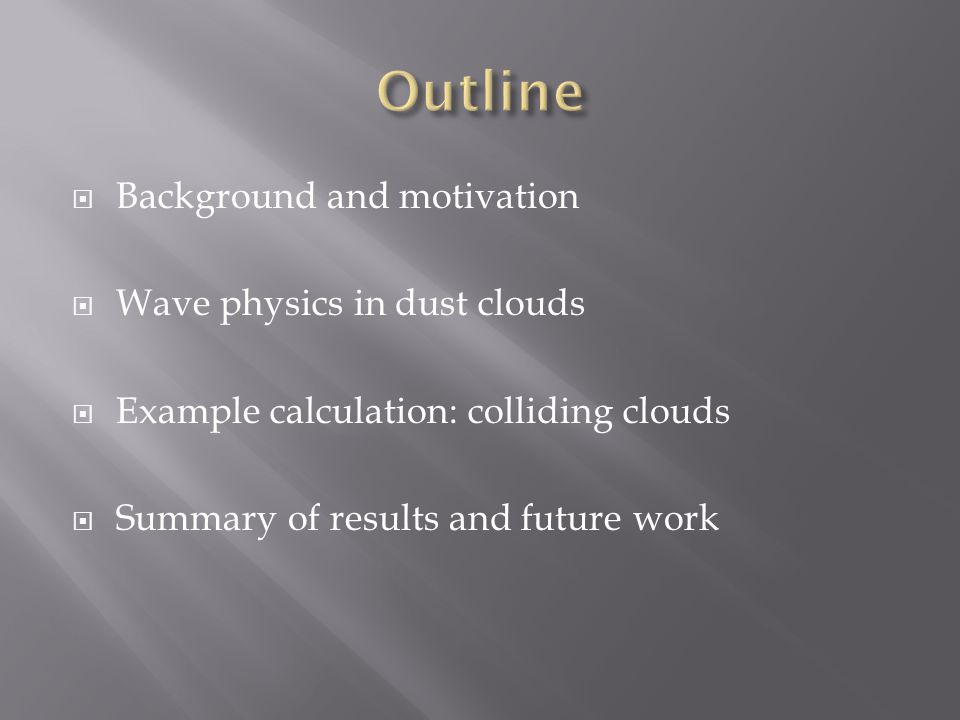 Outline

Background and motivation

Wave physics in dust clouds

Example calculation: colliding clouds

Summary of results and future work